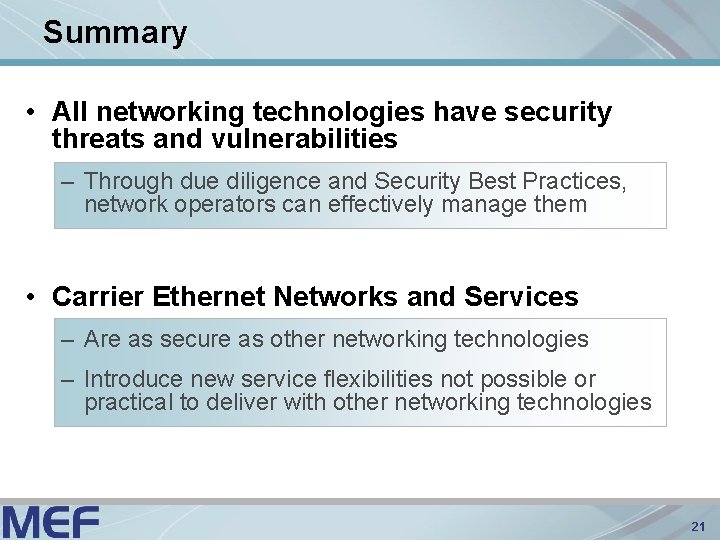 Summary

• All networking technologies have security threats and vulnerabilities

– Through due diligence and Security Best Practices, network operators can effectively manage them

• Carrier Ethernet Networks and Services

– Are as secure as other networking technologies

– Introduce new service flexibilities not possible or practical to deliver with other networking technologies

MEF

21